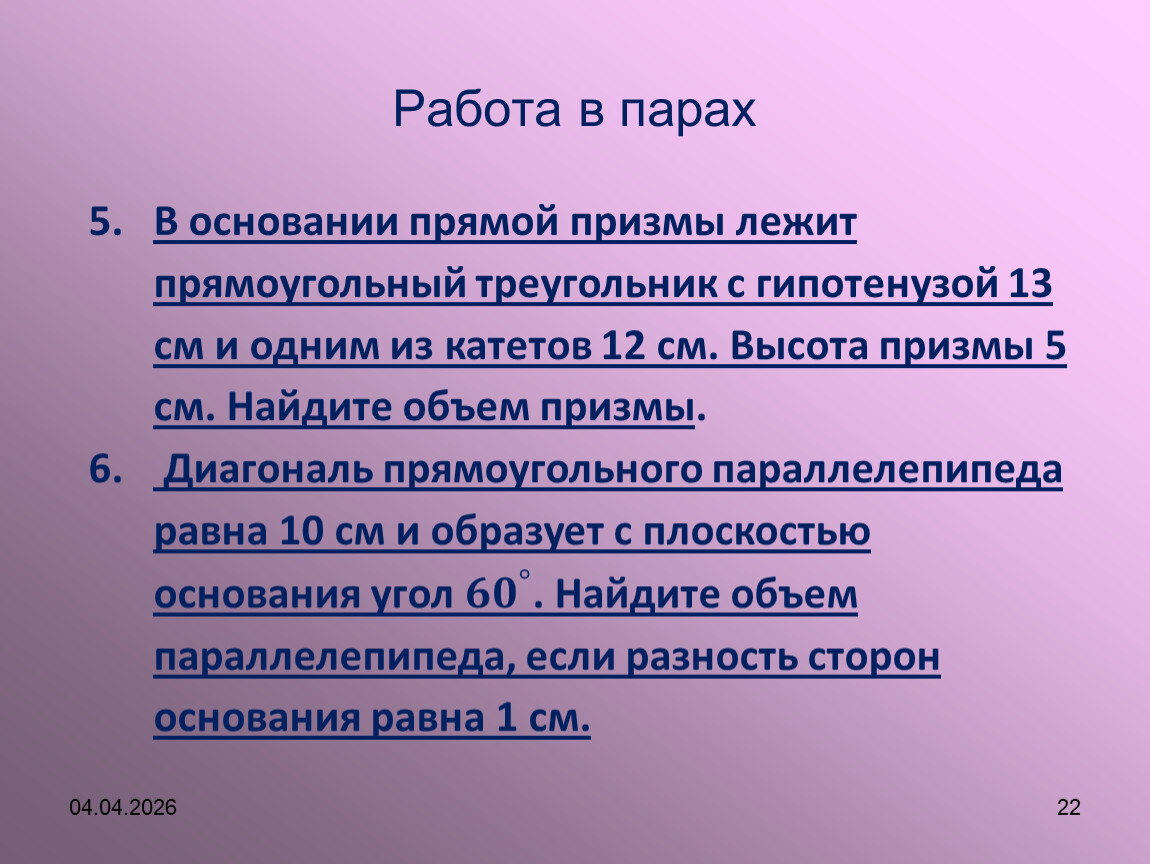 Работа в парах

5. В основании прямой призмы лежит прямоугольный треугольник с гипотенузой 13 см и одним из катетов 12 см. Высота призмы 5 см. Найдите объем призмы.

6. Диагональ прямоугольного параллелепипеда равна 10 см и образует с плоскостью основания угол $60^\circ$. Найдите объем параллелепипеда, если разность сторон основания равна 1 см.

04.04.2026

22